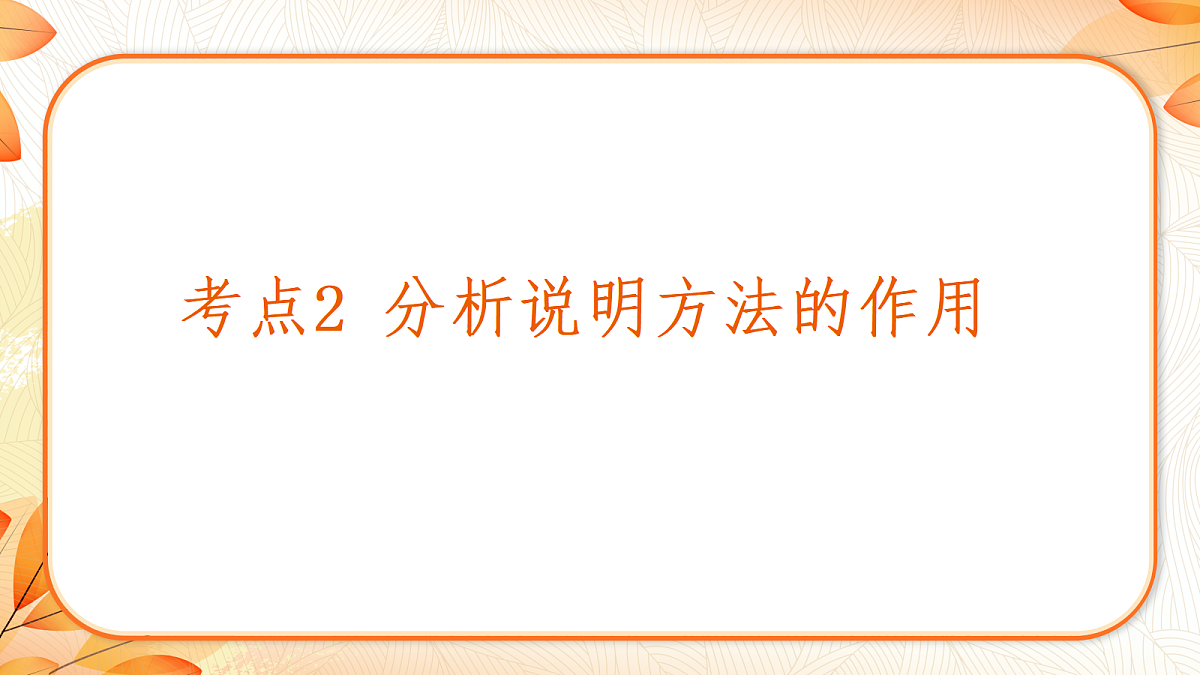 考点2 分析说明方法的作用